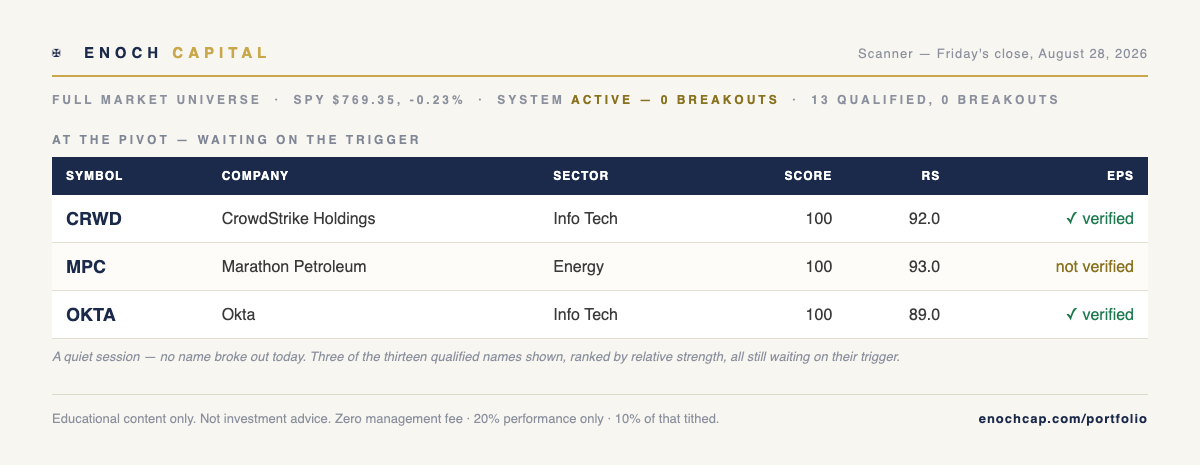 ENOCH CAPITAL

Scanner — Friday's close, August 28, 2026

FULL MARKET UNIVERSE · SPY $769.35, -0.23% · SYSTEM ACTIVE — 0 BREAKOUTS · 13 QUALIFIED, 0 BREAKOUTS

AT THE PIVOT — WAITING ON THE TRIGGER

| SYMBOL | COMPANY | SECTOR | SCORE | RS | EPS |
|---|---|---|---|---|---|
| CRWD | CrowdStrike Holdings | Info Tech | 100 | 92.0 | ✓ verified |
| MPC | Marathon Petroleum | Energy | 100 | 93.0 | not verified |
| OKTA | Okta | Info Tech | 100 | 89.0 | ✓ verified |

A quiet session — no name broke out today. Three of the thirteen qualified names shown, ranked by relative strength, all still waiting on their trigger.

Educational content only. Not investment advice. Zero management fee · 20% performance only · 10% of that tithed.

enochcap.com/portfolio